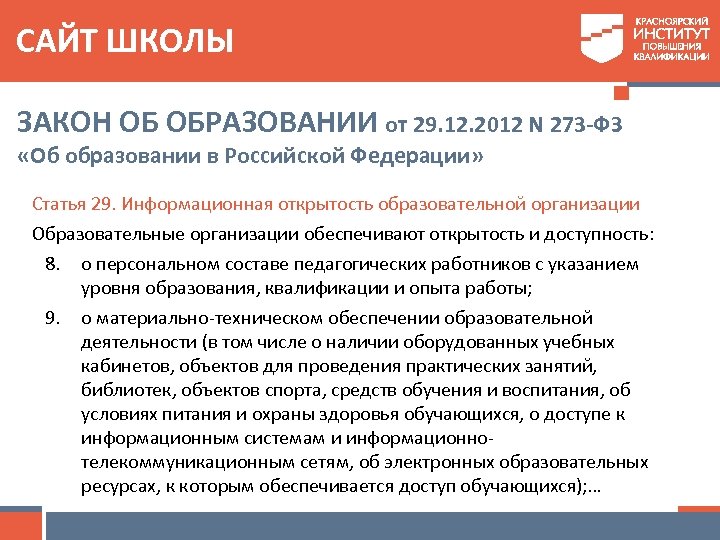 САЙТ ШКОЛЫ

КРАСНОЯРСКИЙ ИНСТИТУТ ПОВЫШЕНИЯ КВАЛИФИКАЦИИ

ЗАКОН ОБ ОБРАЗОВАНИИ от 29.12.2012 N 273-ФЗ «Об образовании в Российской Федерации»

Статья 29. Информационная открытость образовательной организации

Образовательные организации обеспечивают открытость и доступность:

8. о персональном составе педагогических работников с указанием уровня образования, квалификации и опыта работы;

9. о материально-техническом обеспечении образовательной деятельности (в том числе о наличии оборудованных учебных кабинетов, объектов для проведения практических занятий, библиотек, объектов спорта, средств обучения и воспитания, об условиях питания и охраны здоровья обучающихся, о доступе к информационным системам и информационно-телекоммуникационным сетям, об электронных образовательных ресурсах, к которым обеспечивается доступ обучающихся);…